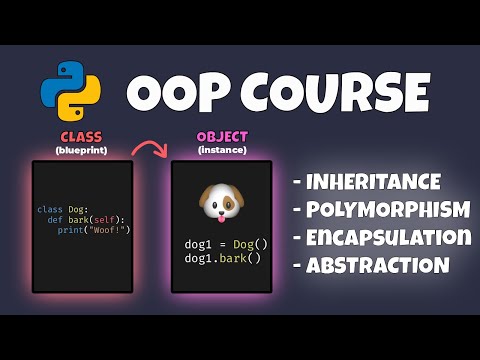 OOP COURSE

CLASS
(blueprint)

class Dog:
  def bark(self):
    print("Woof!")

OBJECT
(instance)

dog1 = Dog()
dog1.bark()

- INHERITANCE
- POLYMORPHISM
- ENCAPSULATION
- ABSTRACTION